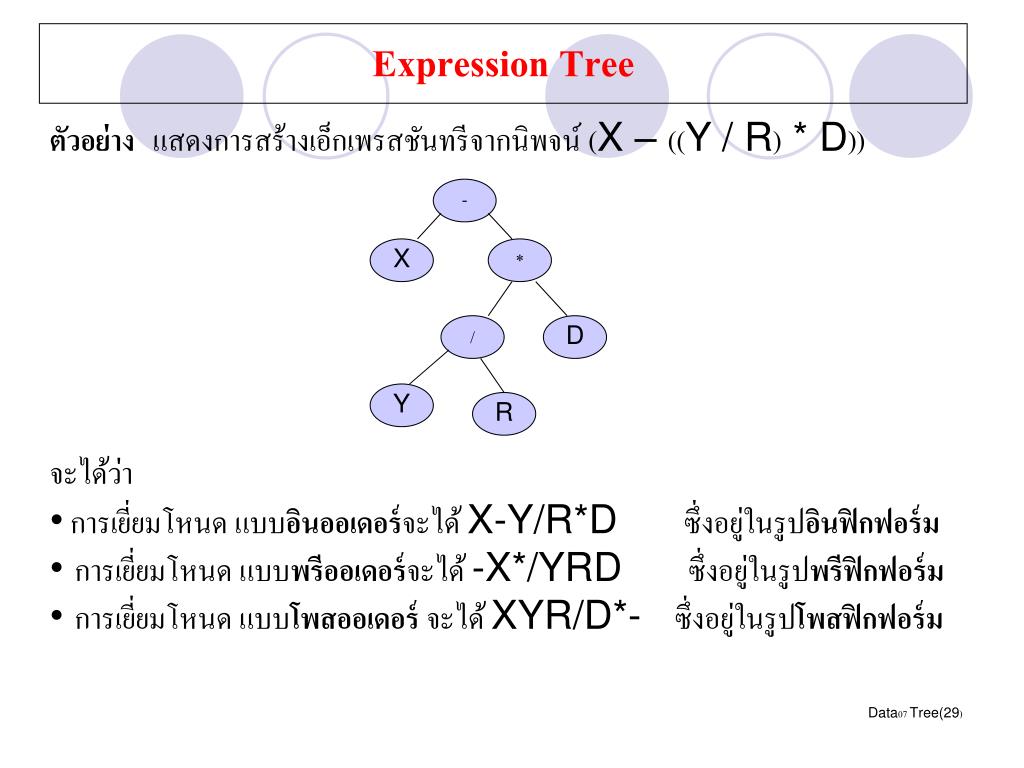 Expression Tree

ตัวอย่าง แสดงการสร้างเอ็กเพรสชันทรีจากนิพจน์ (X – ((Y / R) * D))

-
X
*
/
D
Y
R

จะได้ว่า

• การเยี่ยมโหนด แบบอินออเดอร์จะได้ X-Y/R*D ซึ่งอยู่ในรูปอินฟิกฟอร์ม

• การเยี่ยมโหนด แบบพรีออเดอร์จะได้ -X*/YRD ซึ่งอยู่ในรูปพรีฟิกฟอร์ม

• การเยี่ยมโหนด แบบโพสออเดอร์ จะได้ XYR/D*- ซึ่งอยู่ในรูปโพสฟิกฟอร์ม

Data07 Tree(29)